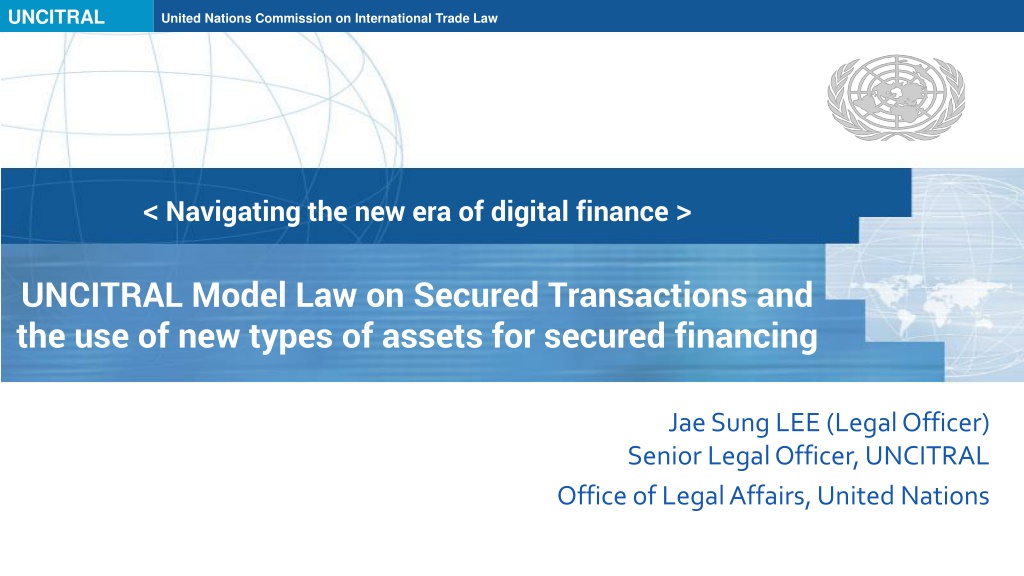 UNCITRAL United Nations Commission on International Trade Law

< Navigating the new era of digital finance >

UNCITRAL Model Law on Secured Transactions and the use of new types of assets for secured financing

Jae Sung LEE (Legal Officer)
Senior Legal Officer, UNCITRAL
Office of Legal Affairs, United Nations